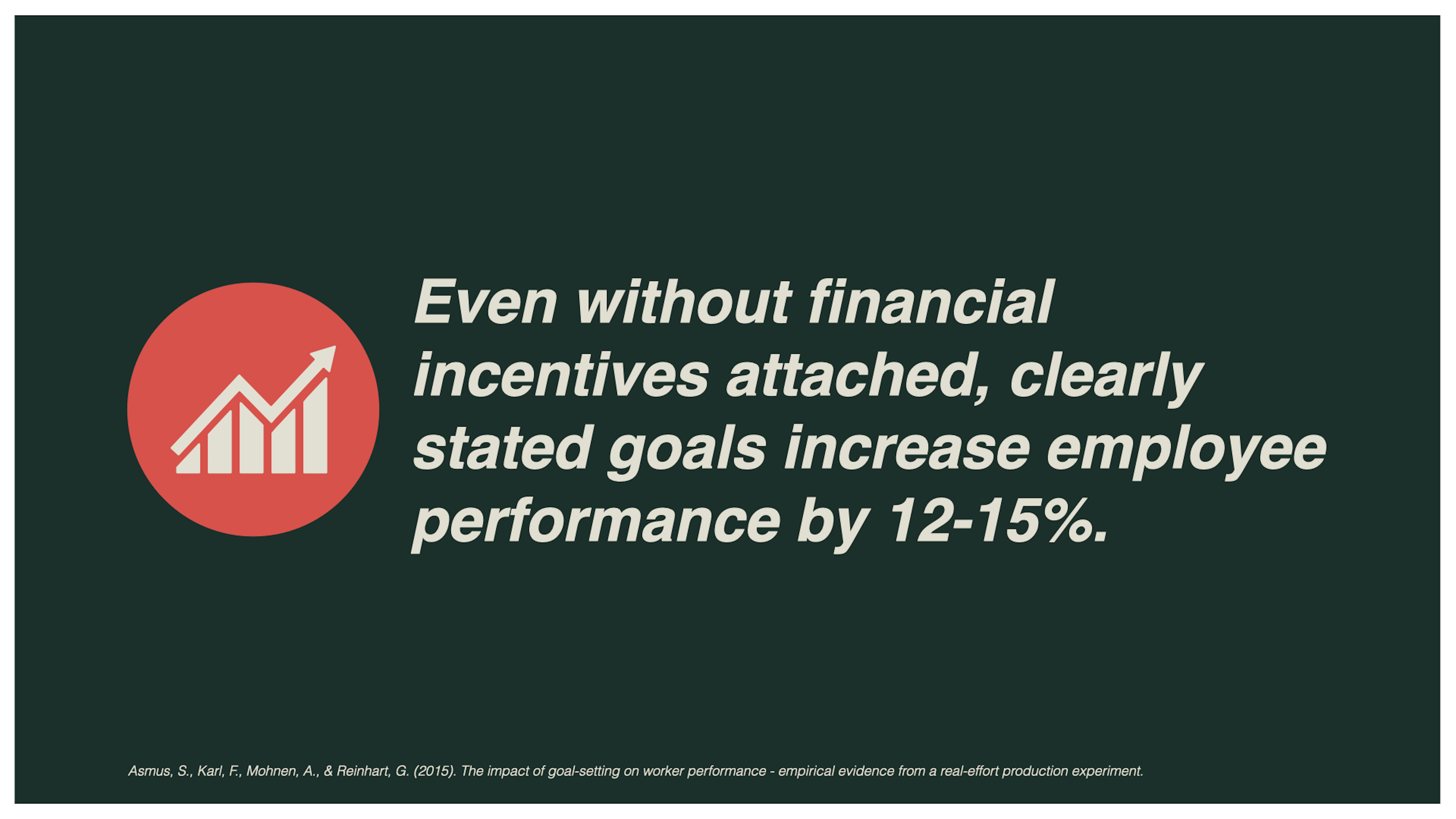 Even without financial incentives attached, clearly stated goals increase employee performance by 12-15%.

Asmus, S., Karl, F., Mohnen, A., & Reinhart, G. (2015). The impact of goal-setting on worker performance - empirical evidence from a real-effort production experiment.